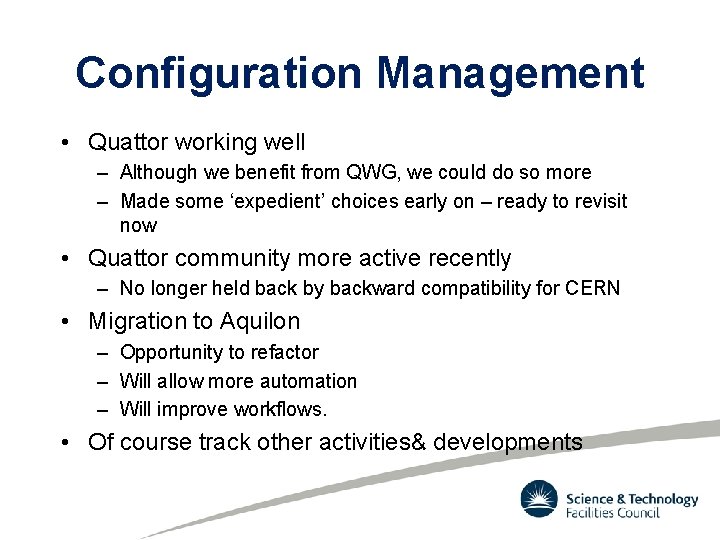 Configuration Management

• Quattor working well
– Although we benefit from QWG, we could do so more
– Made some ‘expedient’ choices early on – ready to revisit now

• Quattor community more active recently
– No longer held back by backward compatibility for CERN

• Migration to Aquilon
– Opportunity to refactor
– Will allow more automation
– Will improve workflows.

• Of course track other activities& developments

Science & Technology Facilities Council